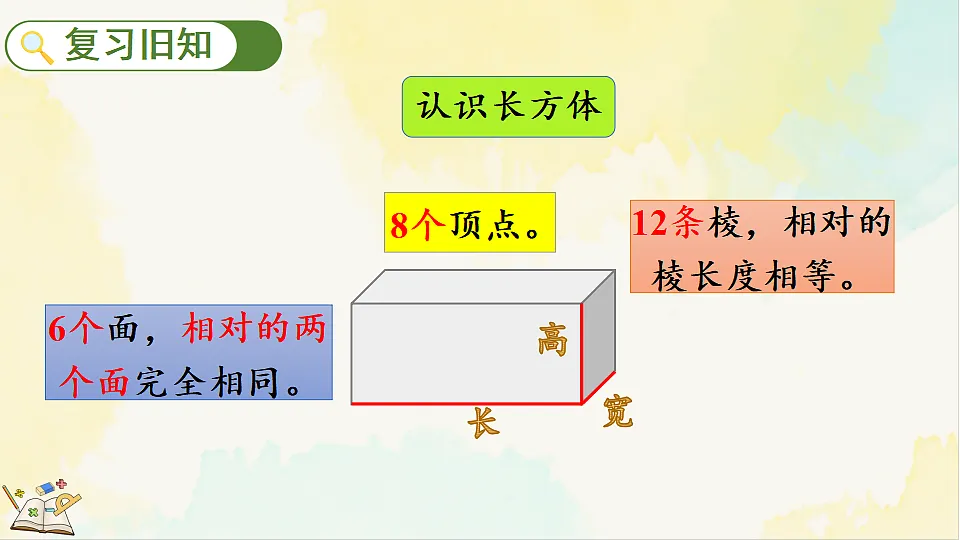 复习旧知

认识长方体

8个顶点。

12条棱，相对的棱长度相等。

6个面，相对的两个面完全相同。

高

长

宽